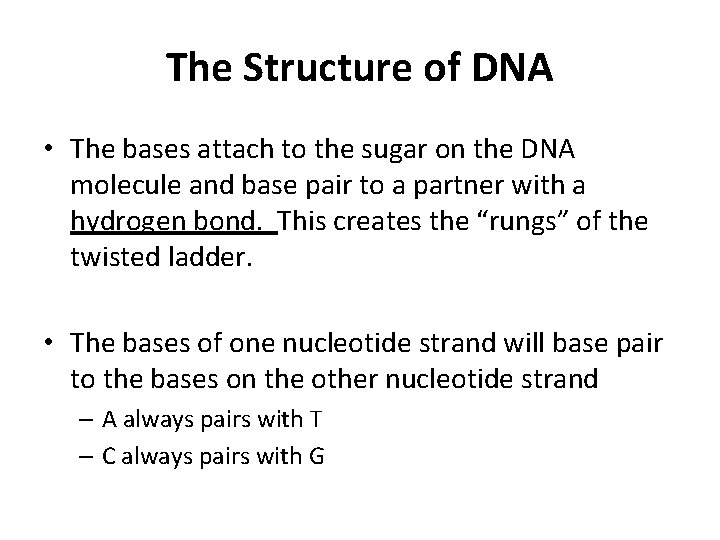 The Structure of DNA

• The bases attach to the sugar on the DNA molecule and base pair to a partner with a hydrogen bond. This creates the "rungs" of the twisted ladder.

• The bases of one nucleotide strand will base pair to the bases on the other nucleotide strand
– A always pairs with T
– C always pairs with G